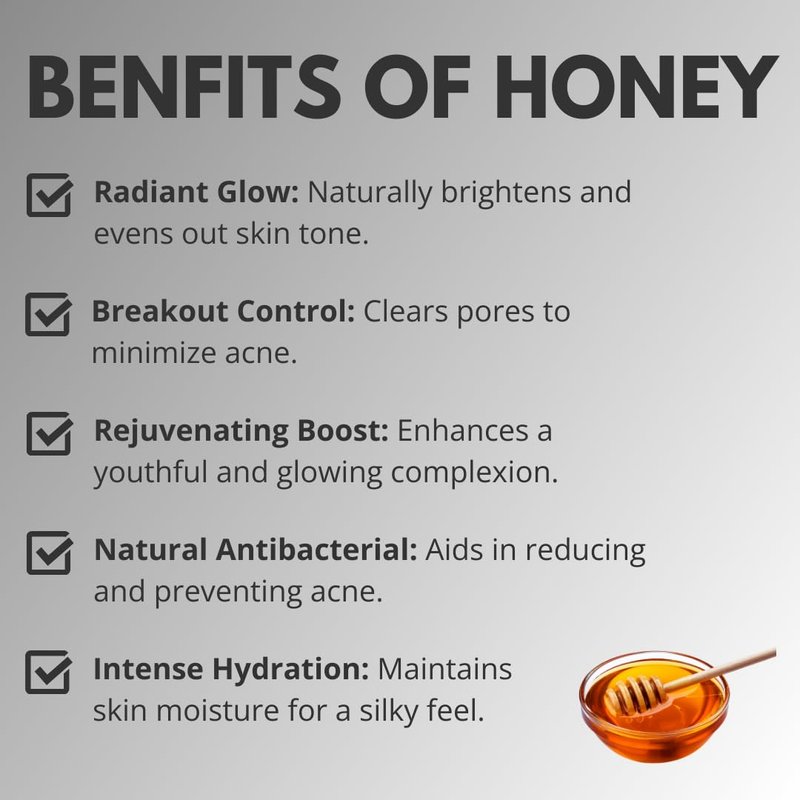 BENFITS OF HONEY

Radiant Glow: Naturally brightens and evens out skin tone.

Breakout Control: Clears pores to minimize acne.

Rejuvenating Boost: Enhances a youthful and glowing complexion.

Natural Antibacterial: Aids in reducing and preventing acne.

Intense Hydration: Maintains skin moisture for a silky feel.